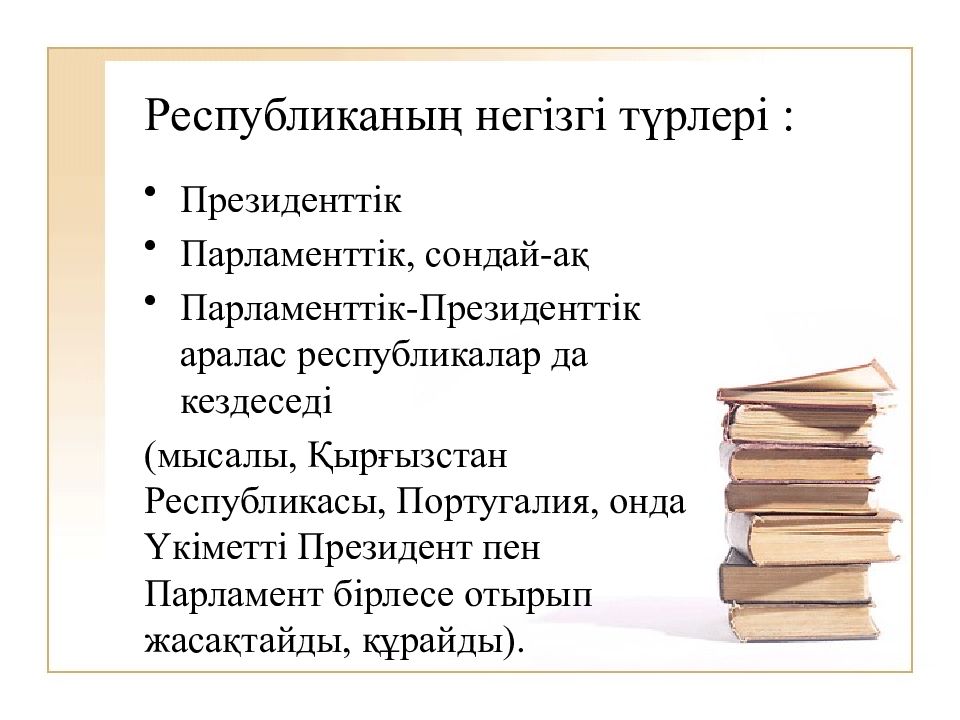 Республиканың негізгі түрлері :

• Президенттік
• Парламенттік, сондай-ақ
• Парламенттік-Президенттік аралас республикалар да кездеседі

(мысалы, Қырғызстан Республикасы, Португалия, онда Үкіметті Президент пен Парламент бірлесе отырып жасақтайды, құрайды).